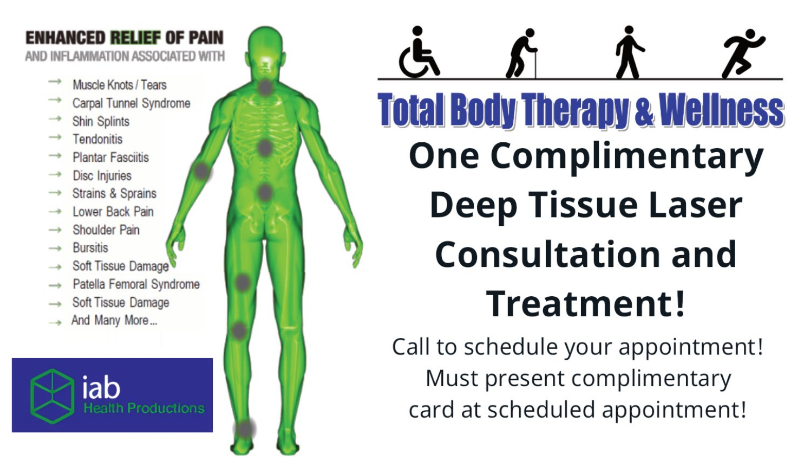 ENHANCED RELIEF OF PAIN
AND INFLAMMATION ASSOCIATED WITH

→ Muscle Knots / Tears
→ Carpal Tunnel Syndrome
→ Shin Splints
→ Tendonitis
→ Plantar Fasciitis
→ Disc Injuries
→ Strains & Sprains
→ Lower Back Pain
→ Shoulder Pain
→ Bursitis
→ Soft Tissue Damage
→ Patella Femoral Syndrome
→ Soft Tissue Damage
→ And Many More...

iab
Health Productions

Total Body Therapy & Wellness

One Complimentary Deep Tissue Laser Consultation and Treatment!

Call to schedule your appointment! Must present complimentary card at scheduled appointment!